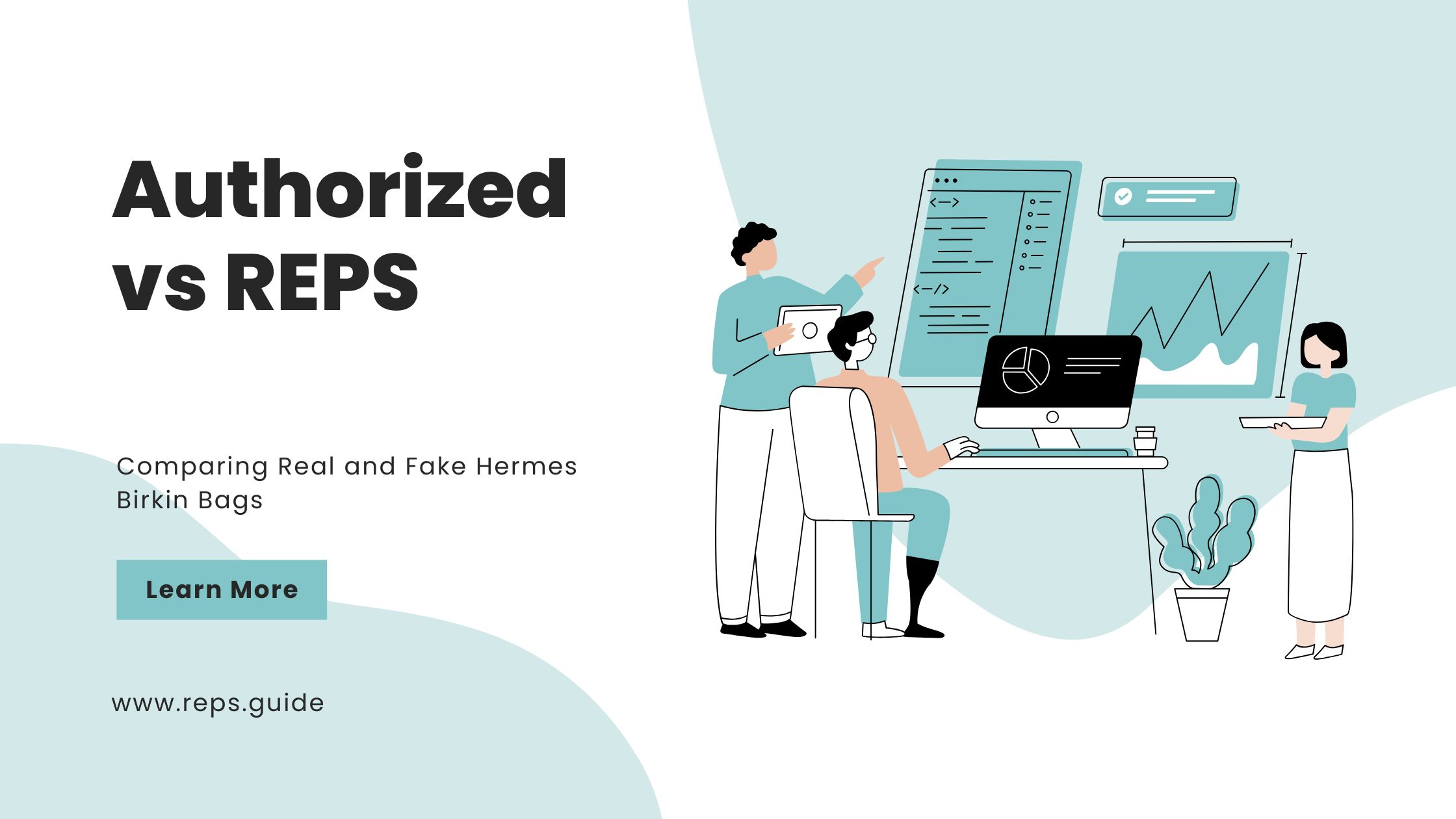 Authorized vs REPS

Comparing Real and Fake Hermes Birkin Bags

Learn More

www.reps.guide